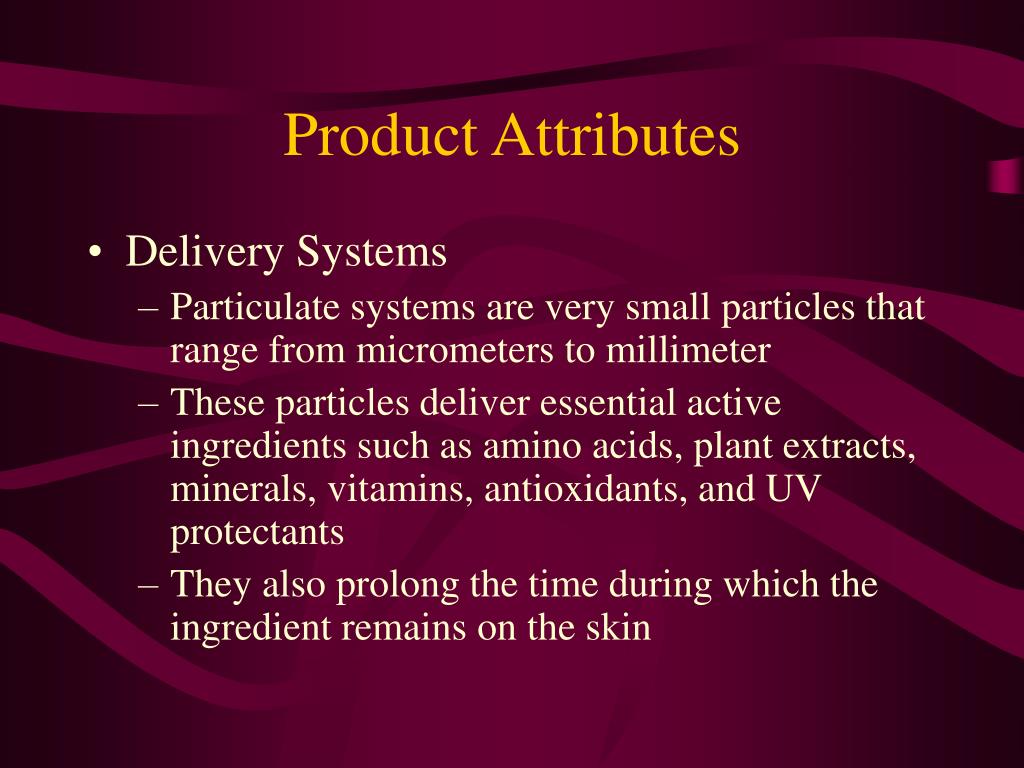 Product Attributes

• Delivery Systems
– Particulate systems are very small particles that range from micrometers to millimeter
– These particles deliver essential active ingredients such as amino acids, plant extracts, minerals, vitamins, antioxidants, and UV protectants
– They also prolong the time during which the ingredient remains on the skin